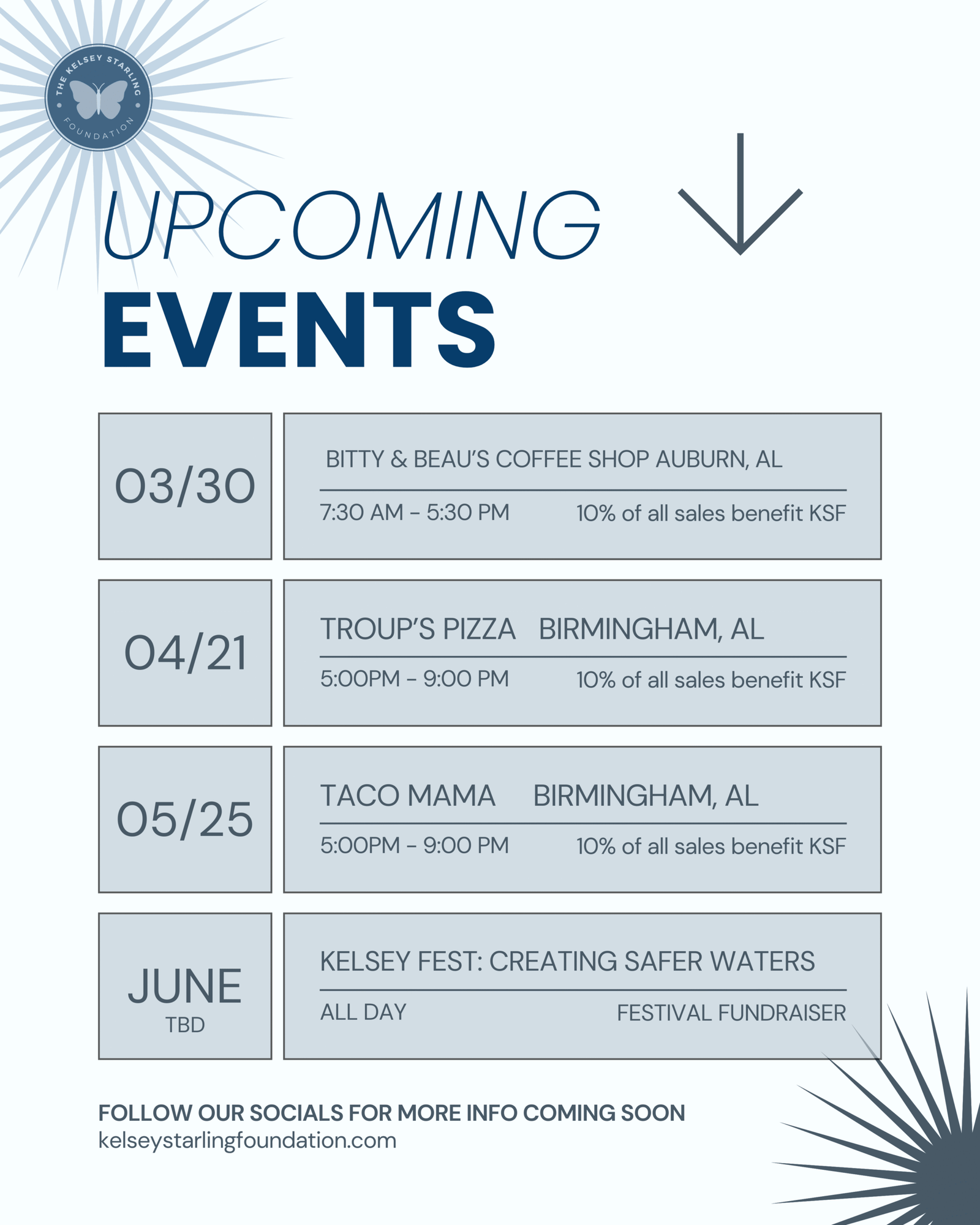 THE KELSEY STARLING FOUNDATION

UPCOMING
EVENTS

03/30

BITTY & BEAU'S COFFEE SHOP AUBURN, AL

7:30 AM - 5:30 PM 10% of all sales benefit KSF

04/21

TROUP'S PIZZA BIRMINGHAM, AL

5:00PM - 9:00 PM 10% of all sales benefit KSF

05/25

TACO MAMA BIRMINGHAM, AL

5:00PM - 9:00 PM 10% of all sales benefit KSF

JUNE
TBD

KELSEY FEST: CREATING SAFER WATERS

ALL DAY FESTIVAL FUNDRAISER

FOLLOW OUR SOCIALS FOR MORE INFO COMING SOON
kelseystarlingfoundation.com